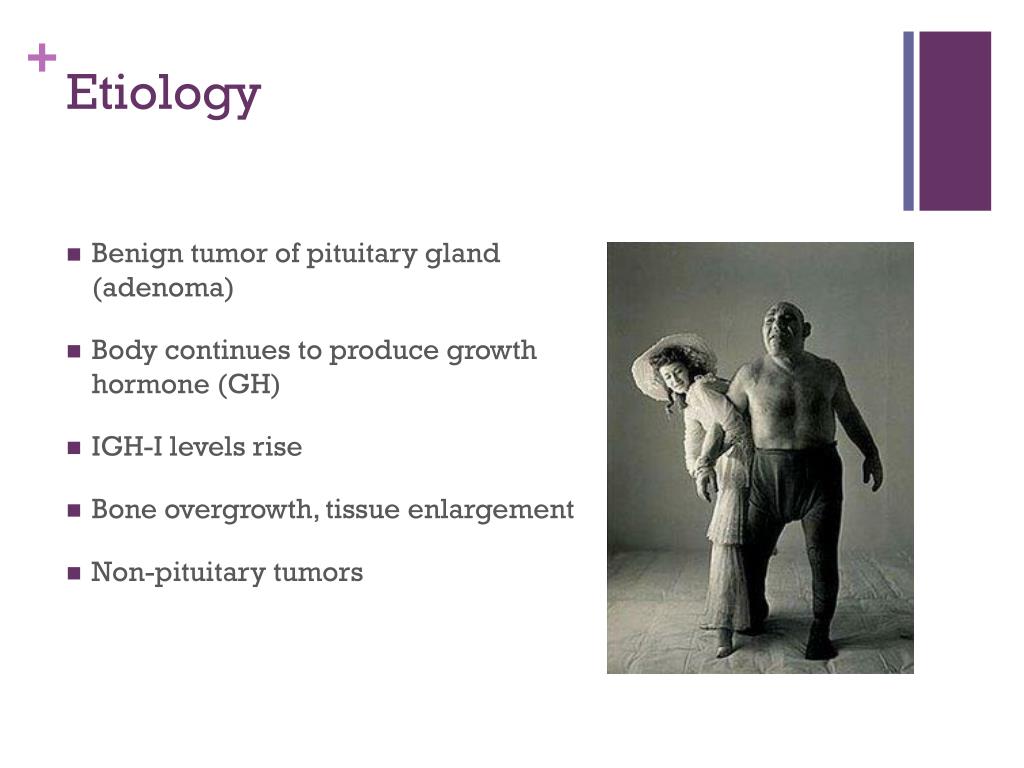 + Etiology

- Benign tumor of pituitary gland (adenoma)
- Body continues to produce growth hormone (GH)
- IGH-I levels rise
- Bone overgrowth, tissue enlargement
- Non-pituitary tumors